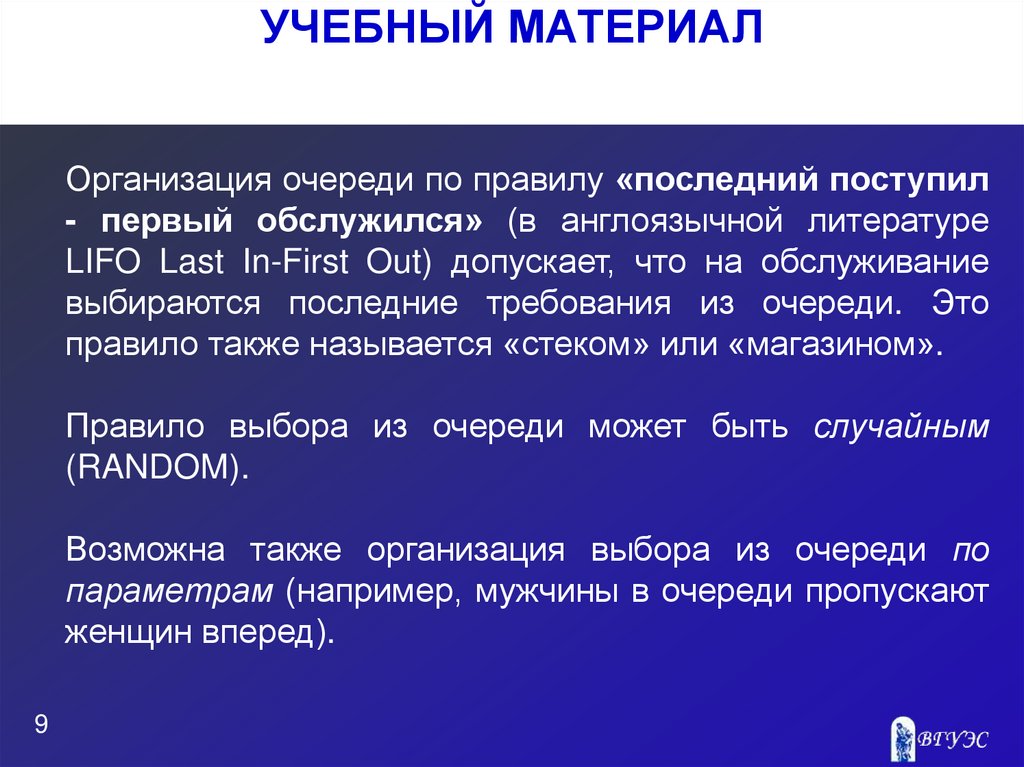 УЧЕБНЫЙ МАТЕРИАЛ

Организация очереди по правилу «последний поступил - первый обслужился» (в англоязычной литературе LIFO Last In-First Out) допускает, что на обслуживание выбираются последние требования из очереди. Это правило также называется «стеком» или «магазином».

Правило выбора из очереди может быть случайным (RANDOM).

Возможна также организация выбора из очереди по параметрам (например, мужчины в очереди пропускают женщин вперед).

9

ВГУЭС